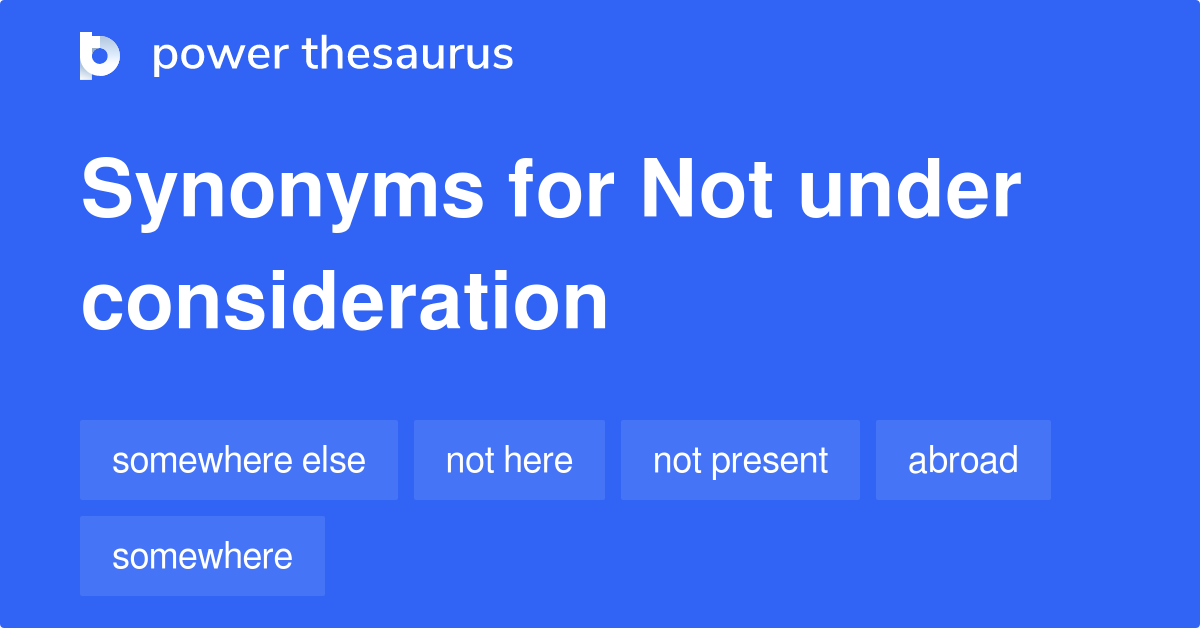 power thesaurus

Synonyms for Not under consideration

somewhere else

not here

not present

abroad

somewhere